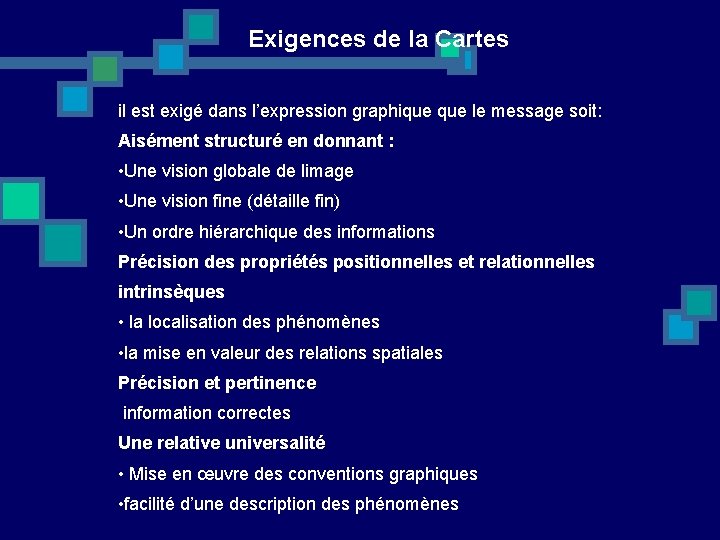 Exigences de la Cartes

il est exigé dans l’expression graphique que le message soit:

Aisément structuré en donnant :

•Une vision globale de limage

•Une vision fine (détaille fin)

•Un ordre hiérarchique des informations

Précision des propriétés positionnelles et relationnelles intrinsèques

• la localisation des phénomènes

•la mise en valeur des relations spatiales

Précision et pertinence

information correctes

Une relative universalité

• Mise en œuvre des conventions graphiques

•facilité d’une description des phénomènes